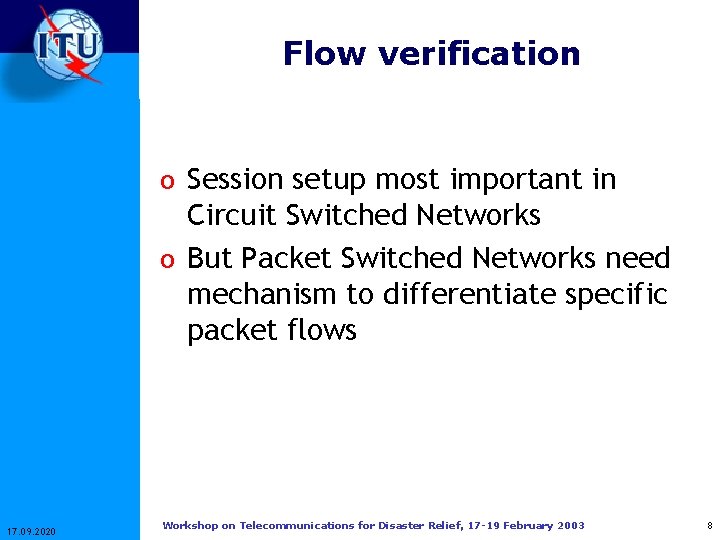 ITU

Flow verification

o Session setup most important in Circuit Switched Networks

o But Packet Switched Networks need mechanism to differentiate specific packet flows

17.09.2020

Workshop on Telecommunications for Disaster Relief, 17-19 February 2003

8